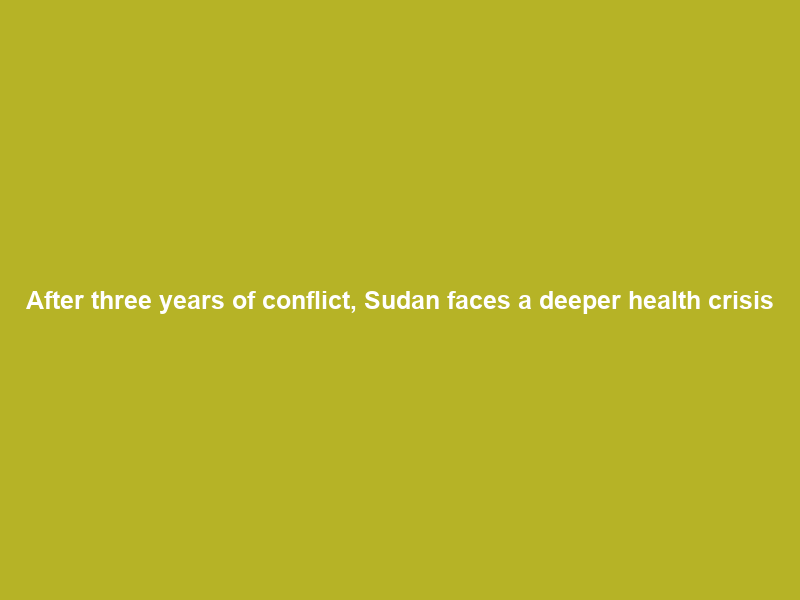 After three years of conflict, Sudan faces a deeper health crisis